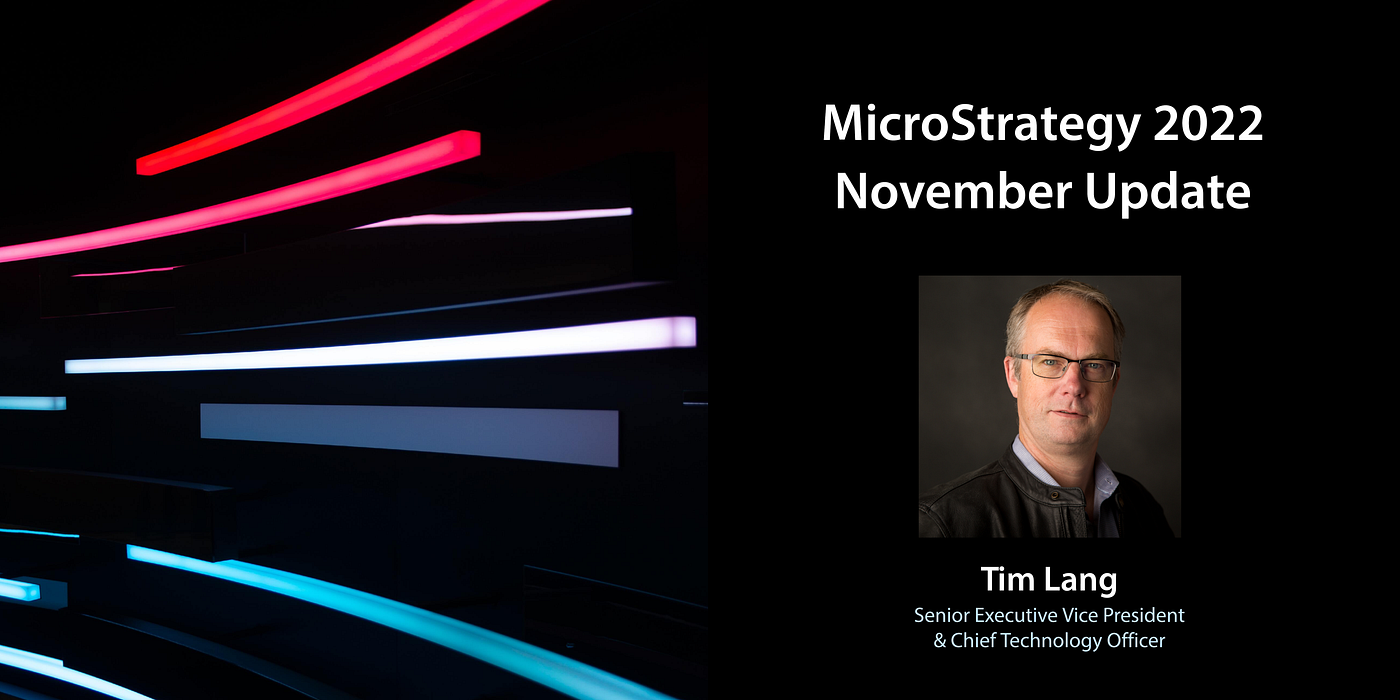 MicroStrategy 2022
November Update

Tim Lang
Senior Executive Vice President
& Chief Technology Officer